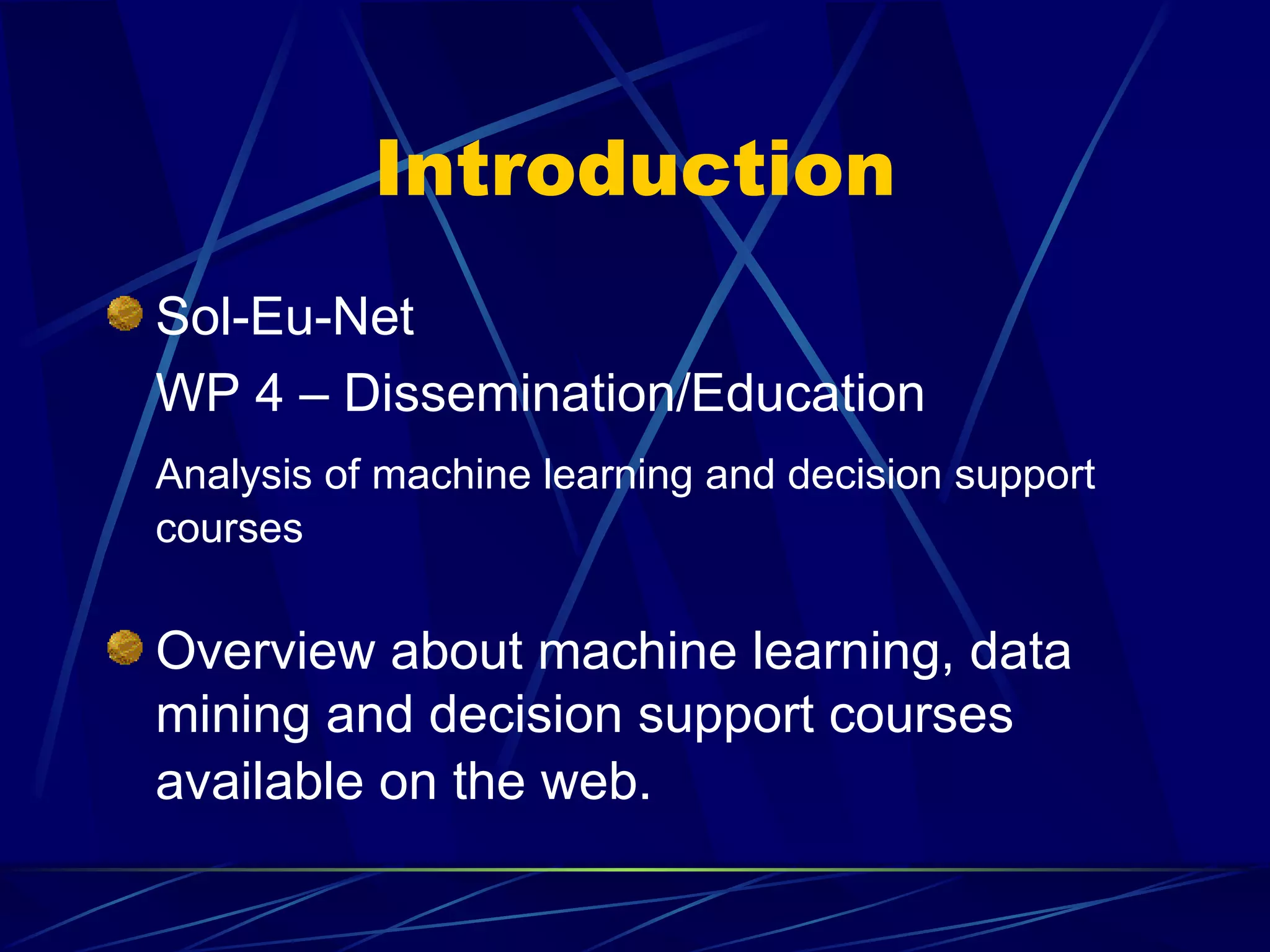 Introduction

Sol-Eu-Net

WP 4 – Dissemination/Education

Analysis of machine learning and decision support courses

Overview about machine learning, data mining and decision support courses available on the web.